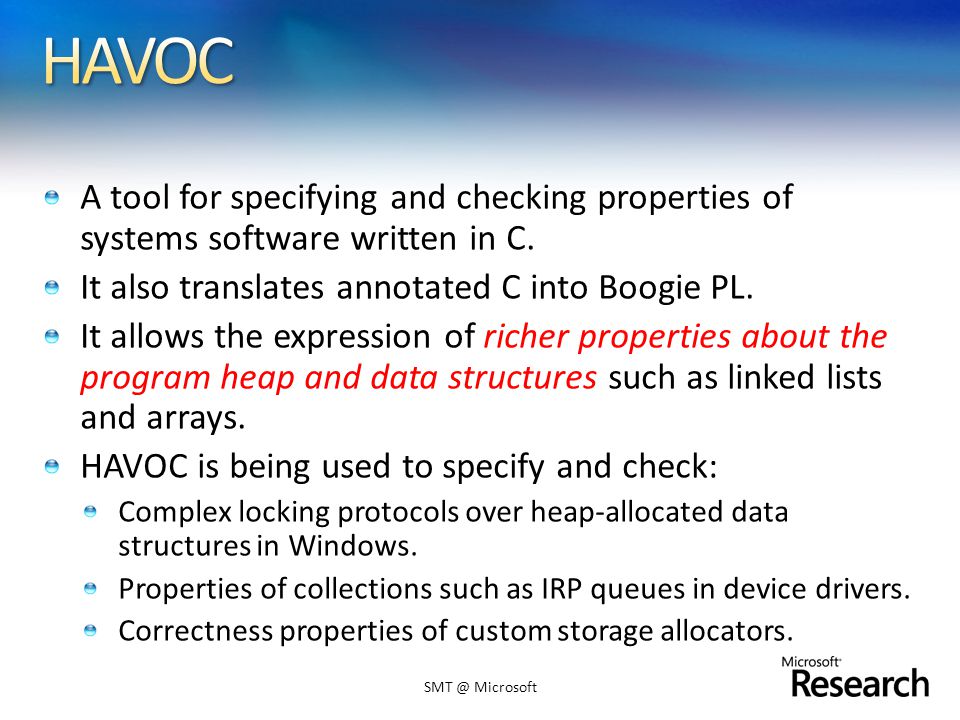 HAVOC

A tool for specifying and checking properties of systems software written in C.

It also translates annotated C into Boogie PL.

It allows the expression of richer properties about the program heap and data structures such as linked lists and arrays.

HAVOC is being used to specify and check:

Complex locking protocols over heap-allocated data structures in Windows.

Properties of collections such as IRP queues in device drivers.

Correctness properties of custom storage allocators.

SMT @ Microsoft

Microsoft Research